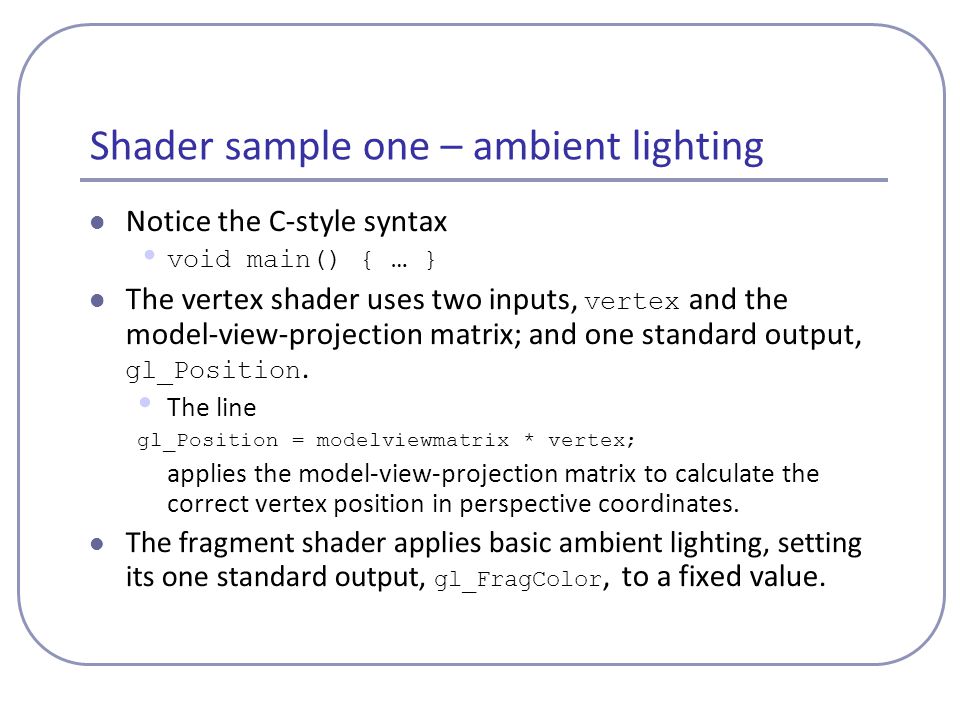 Shader sample one – ambient lighting

- Notice the C-style syntax
  - void main() { … }
- The vertex shader uses two inputs, vertex and the model-view-projection matrix; and one standard output, gl_Position.
  - The line
gl_Position = modelviewmatrix * vertex;
applies the model-view-projection matrix to calculate the correct vertex position in perspective coordinates.
- The fragment shader applies basic ambient lighting, setting its one standard output, gl_FragColor, to a fixed value.